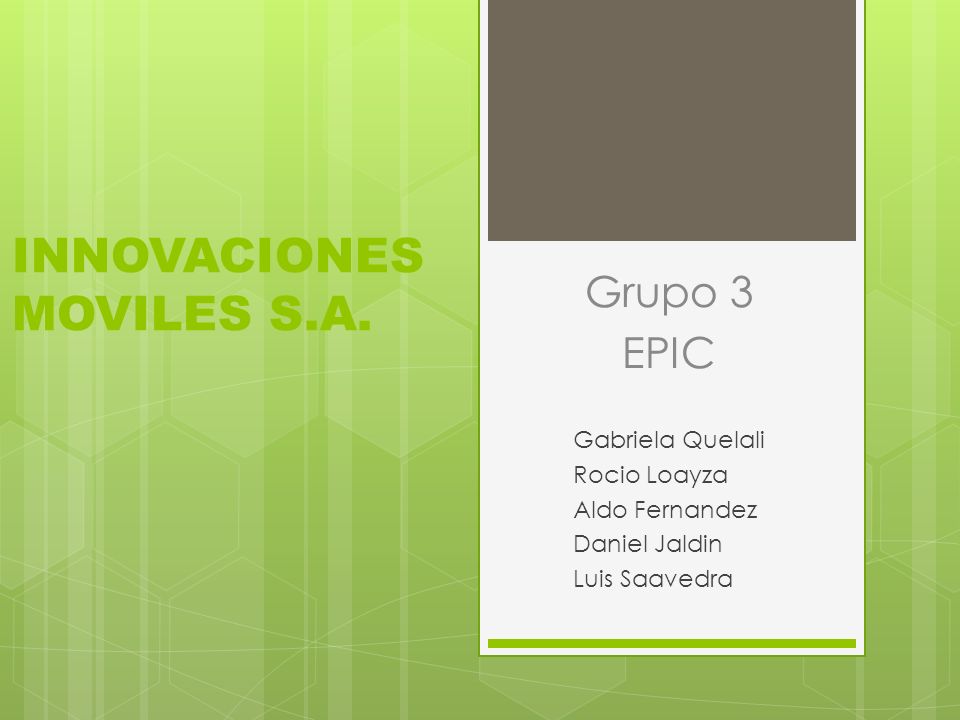 INNOVACIONES MOVILES S.A.

Grupo 3
EPIC

Gabriela Quelali
Rocio Loayza
Aldo Fernandez
Daniel Jaldin
Luis Saavedra